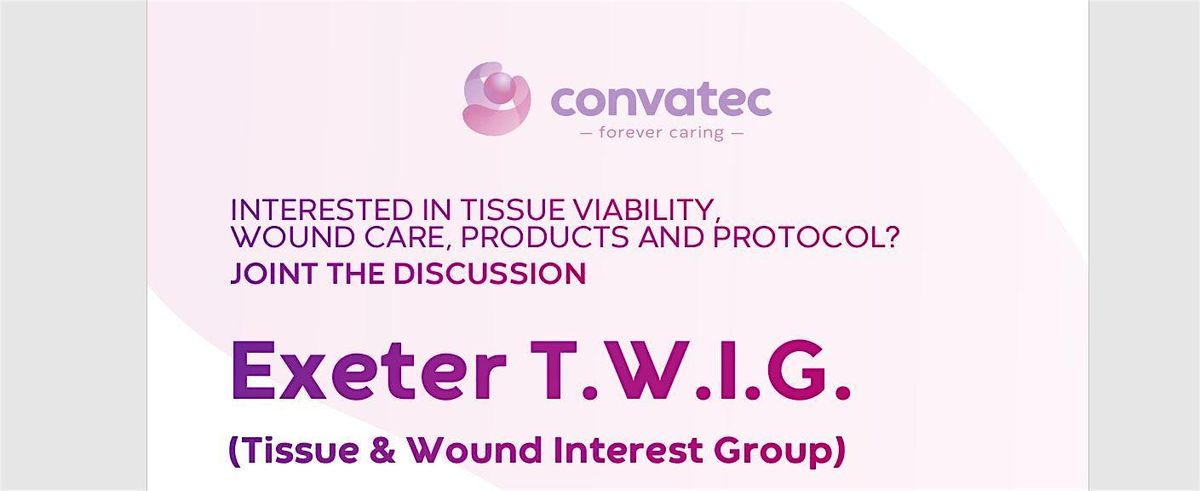 convatec
— forever caring —

INTERESTED IN TISSUE VIABILITY,
WOUND CARE, PRODUCTS AND PROTOCOL?
JOINT THE DISCUSSION

Exeter T.W.I.G.

(Tissue & Wound Interest Group)